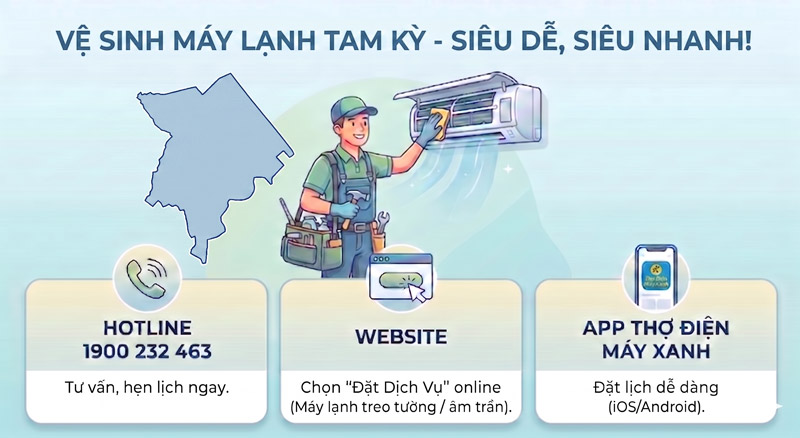 VỆ SINH MÁY LẠNH TAM KỲ - SIÊU DỄ, SIÊU NHANH!

HOTLINE
1900 232 463

Tư vấn, hẹn lịch ngay.

WEBSITE

Chọn "Đặt Dịch Vụ" online (Máy lạnh treo tường / âm trần).

Thợ Điện Máy Xanh

APP THỢ ĐIỆN MÁY XANH

Đặt lịch dễ dàng (iOS/Android).